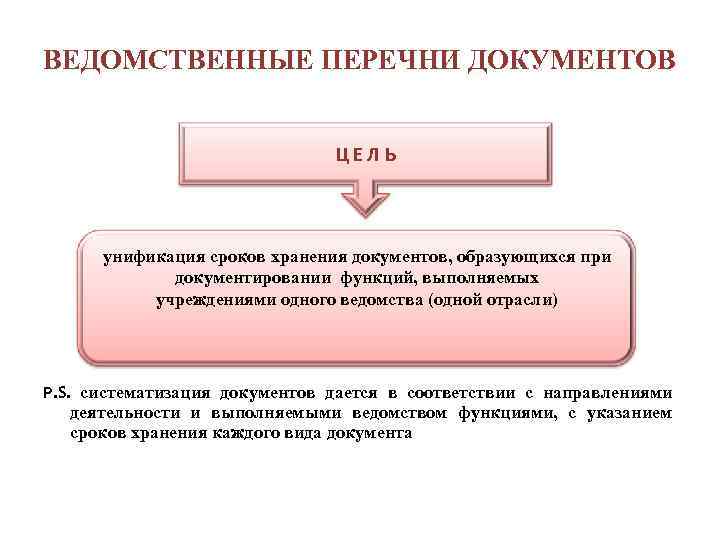 ВЕДОМСТВЕННЫЕ ПЕРЕЧНИ ДОКУМЕНТОВ

ЦЕЛЬ

унификация сроков хранения документов, образующихся при документировании функций, выполняемых учреждениями одного ведомства (одной отрасли)

P.S. систематизация документов дается в соответствии с направлениями деятельности и выполняемыми ведомством функциями, с указанием сроков хранения каждого вида документа